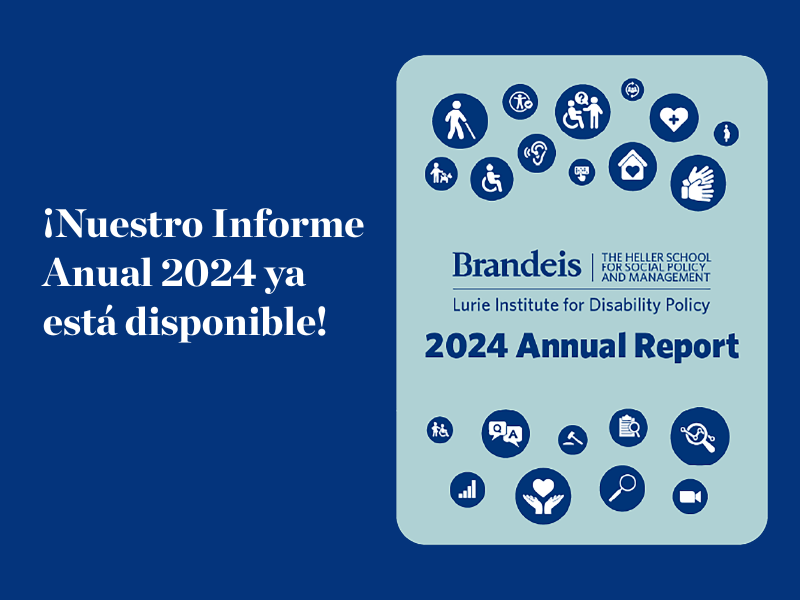 ¡Nuestro Informe Anual 2024 ya está disponible!

Brandeis | THE HELLER SCHOOL FOR SOCIAL POLICY AND MANAGEMENT

Lurie Institute for Disability Policy

2024 Annual Report